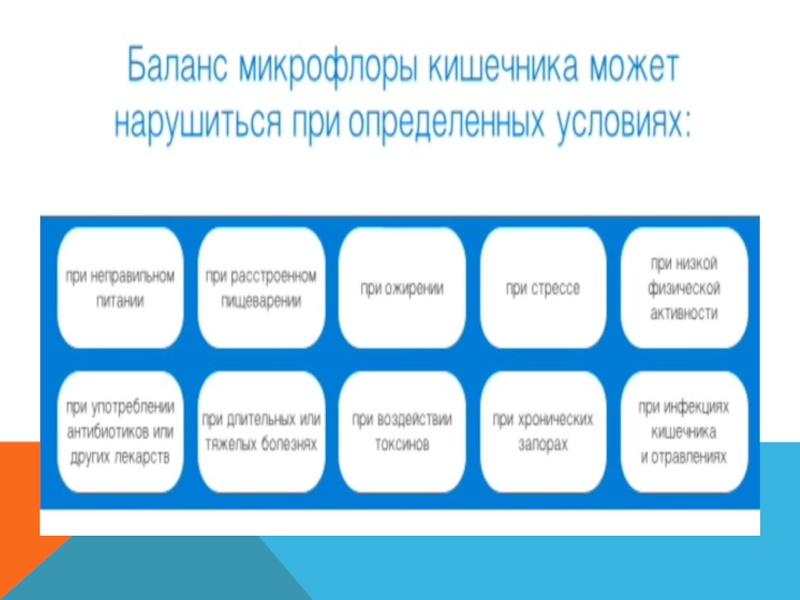 Баланс микрофлоры кишечника может нарушиться при определенных условиях:

при неправильном питании

при расстроенном пищеварении

при ожирении

при стрессе

при низкой физической активности

при употреблении антибиотиков или других лекарств

при длительных или тяжелых болезнях

при воздействии токсинов

при хронических запорах

при инфекциях кишечника и отравлениях